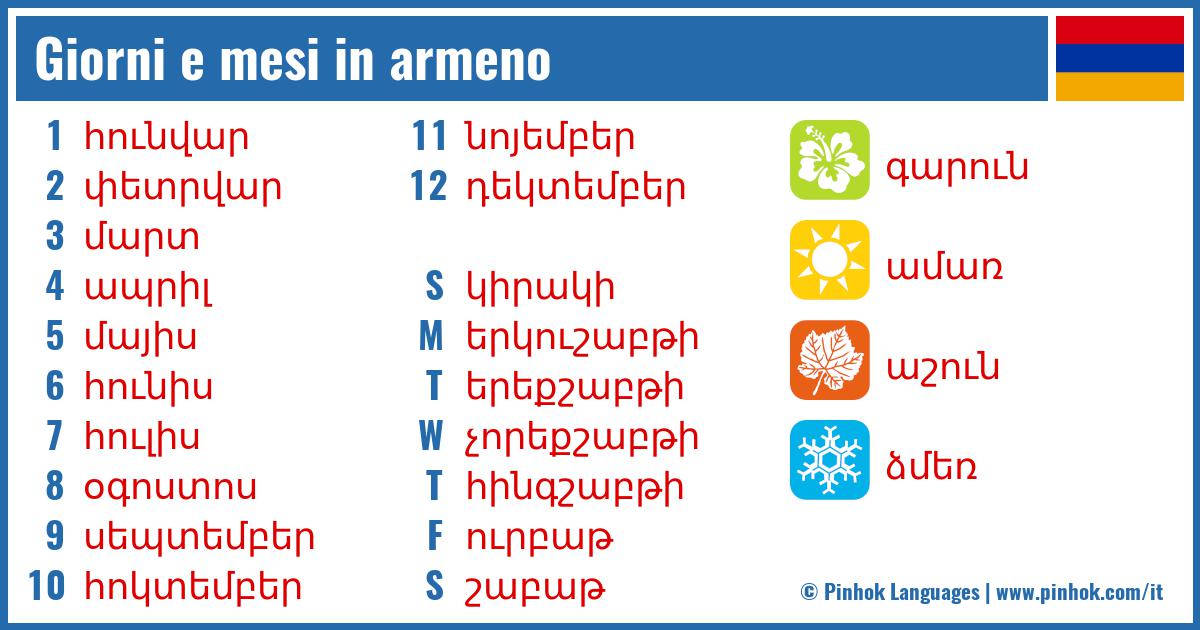 Giorni e mesi in armeno

1 հունվար
2 փետրվար
3 մարտ
4 ապրիլ
5 մայիս
6 հունիս
7 հուլիս
8 օգոստոս
9 սեպտեմբեր
10 հոկտեմբեր

11 նոյեմբեր
12 դեկտեմբեր

S կիրակի
M երկուշաբթի
T երեքշաբթի
W չորեքշաբթի
T հինգշաբթի
F ուրբաթ
S շաբաթ

գարուն
ամառ
աշուն
ձմեռ

© Pinhok Languages | www.pinhok.com/it